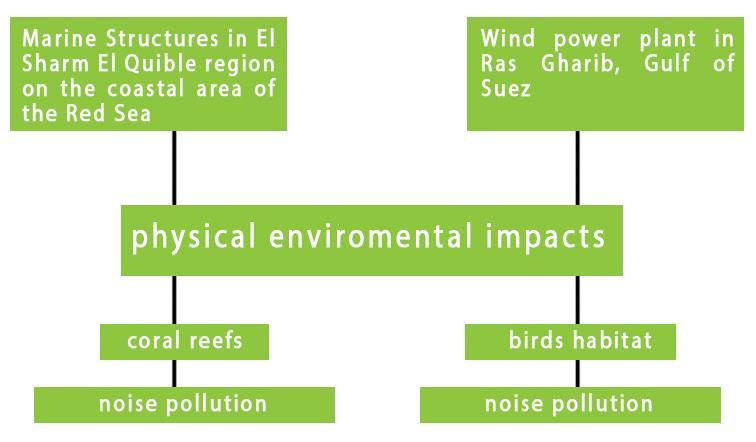 Marine Structures in El Sharm El Quible region on the coastal area of the Red Sea

Wind power plant in Ras Gharib, Gulf of Suez

physical enviromental impacts

coral reefs

birds habitat

noise pollution

noise pollution